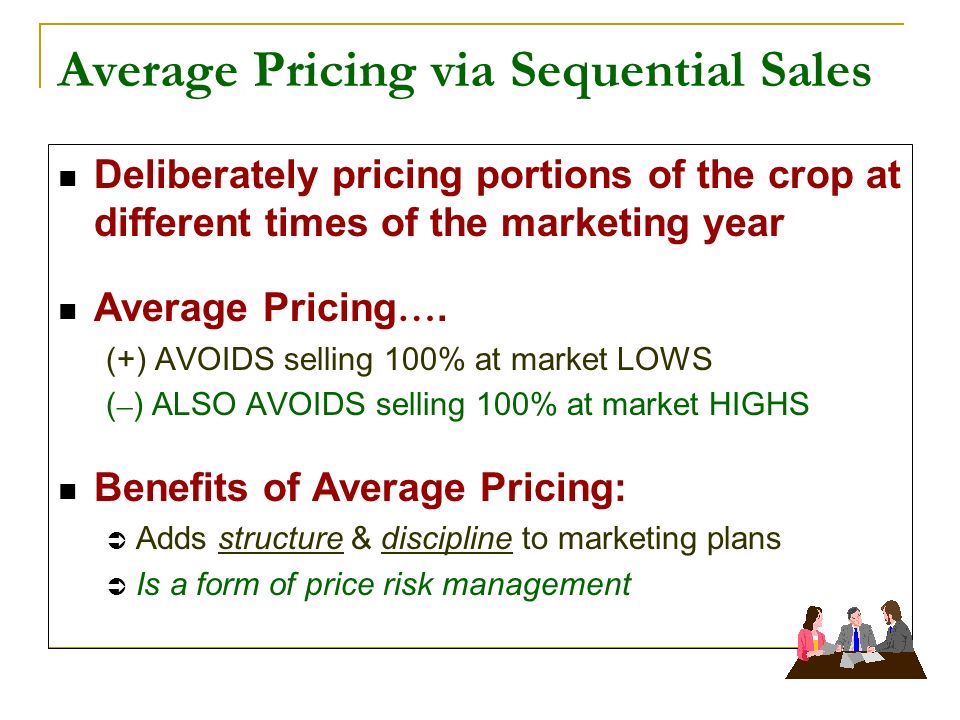 Average Pricing via Sequential Sales

■ Deliberately pricing portions of the crop at different times of the marketing year

■ Average Pricing….

(+) AVOIDS selling 100% at market LOWS

(–) ALSO AVOIDS selling 100% at market HIGHS

■ Benefits of Average Pricing:

➲ Adds structure & discipline to marketing plans

➲ Is a form of price risk management